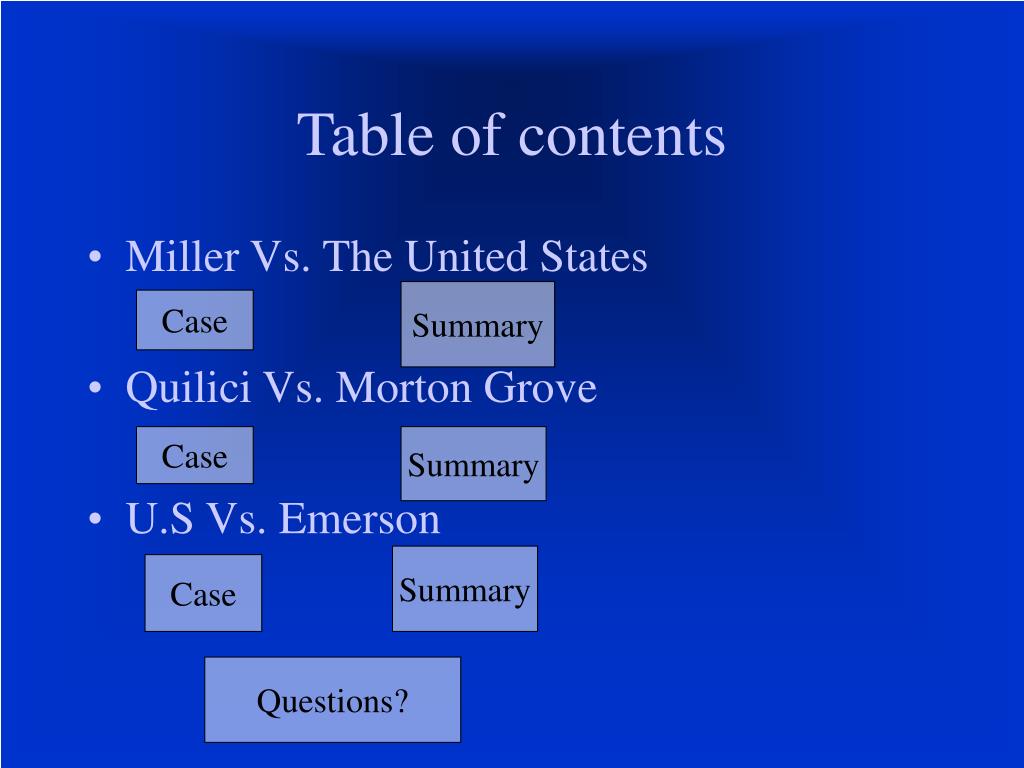 Table of contents

• Miller Vs. The United States

Case

Summary

• Quilici Vs. Morton Grove

Case

Summary

• U.S Vs. Emerson

Case

Summary

Questions?